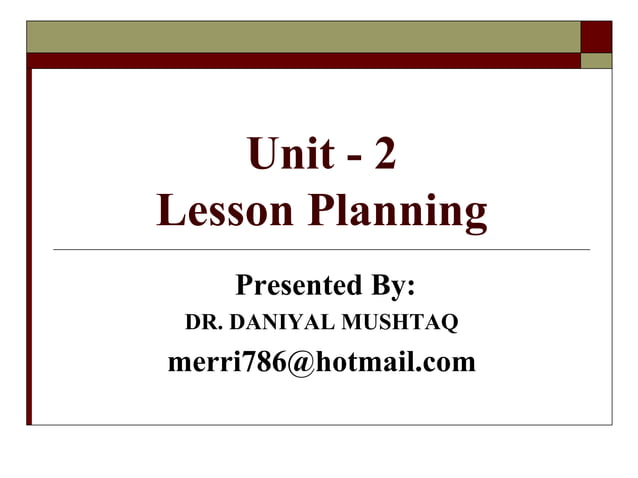 Unit - 2
Lesson Planning

Presented By:
DR. DANIYAL MUSHTAQ
merri786@hotmail.com